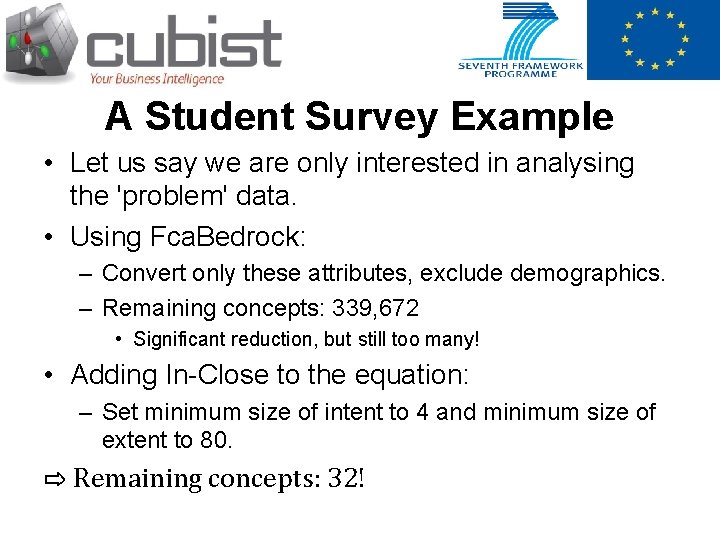 cubist
Your Business Intelligence

SEVENTH FRAMEWORK PROGRAMME

A Student Survey Example

• Let us say we are only interested in analysing the 'problem' data.
• Using FcaBedrock:
– Convert only these attributes, exclude demographics.
– Remaining concepts: 339,672
• Significant reduction, but still too many!
• Adding In-Close to the equation:
– Set minimum size of intent to 4 and minimum size of extent to 80.

⇨ Remaining concepts: 32!